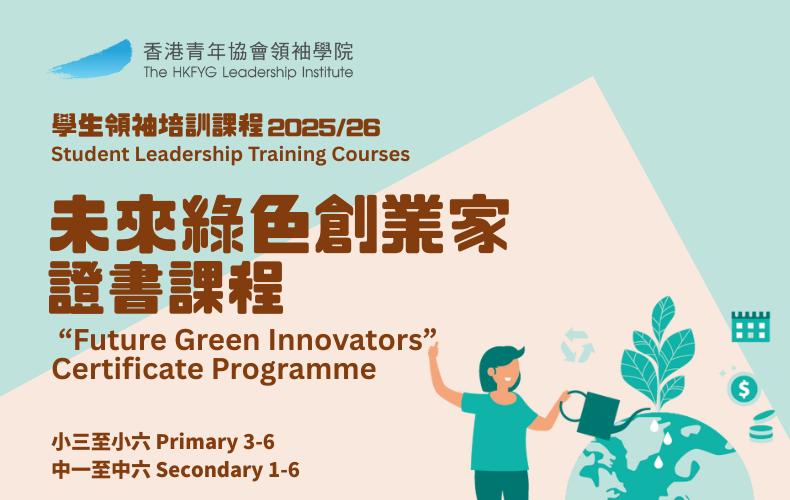 香港青年協會領袖學院
The HKFYG Leadership Institute

學生領袖培訓課程 2025/26
Student Leadership Training Courses

未來綠色創業家
證書課程

“Future Green Innovators” Certificate Programme

小三至小六 Primary 3-6
中一至中六 Secondary 1-6

$